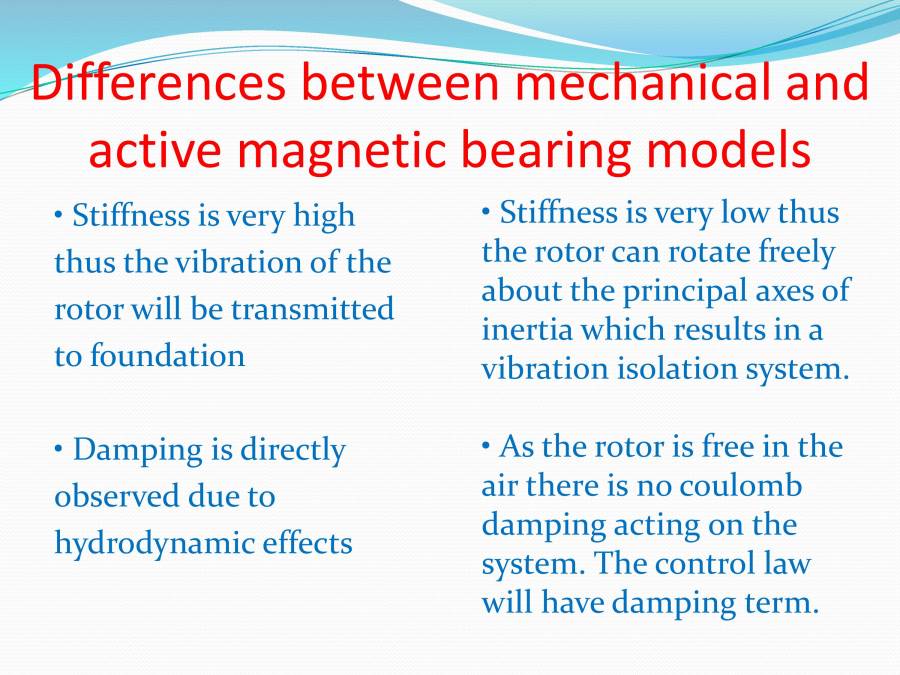 Differences between mechanical and active magnetic bearing models

• Stiffness is very high thus the vibration of the rotor will be transmitted to foundation

• Damping is directly observed due to hydrodynamic effects

• Stiffness is very low thus the rotor can rotate freely about the principal axes of inertia which results in a vibration isolation system.

• As the rotor is free in the air there is no coulomb damping acting on the system. The control law will have damping term.